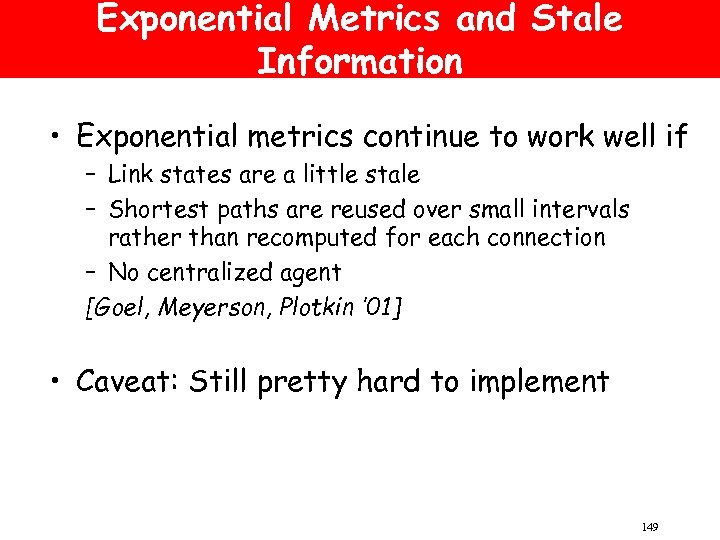 Exponential Metrics and Stale Information

• Exponential metrics continue to work well if
– Link states are a little stale
– Shortest paths are reused over small intervals rather than recomputed for each connection
– No centralized agent
[Goel, Meyerson, Plotkin '01]

• Caveat: Still pretty hard to implement

149